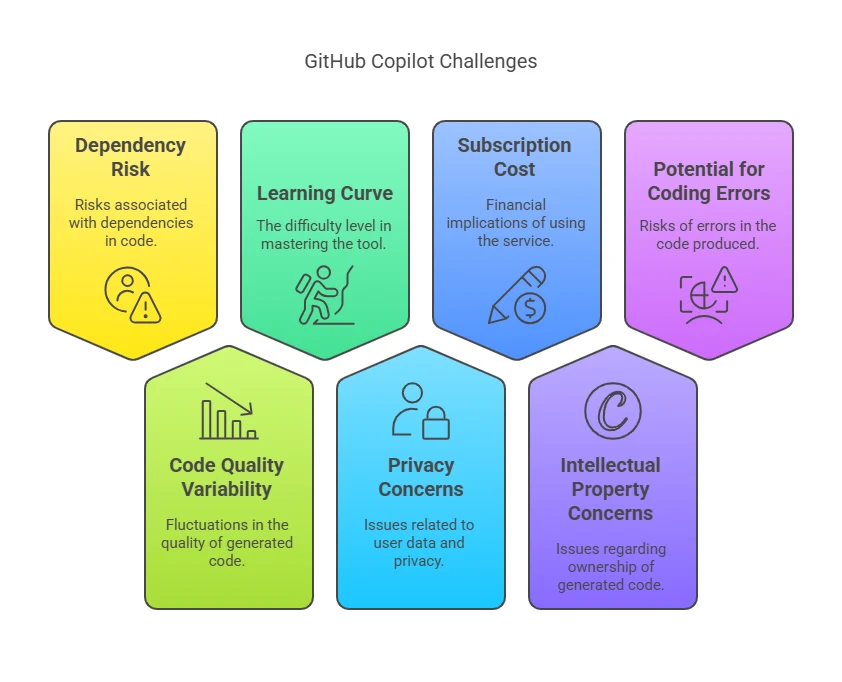 GitHub Copilot Challenges

Dependency Risk

Risks associated with dependencies in code.

Learning Curve

The difficulty level in mastering the tool.

Subscription Cost

Financial implications of using the service.

Potential for Coding Errors

Risks of errors in the code produced.

Code Quality Variability

Fluctuations in the quality of generated code.

Privacy Concerns

Issues related to user data and privacy.

Intellectual Property Concerns

Issues regarding ownership of generated code.